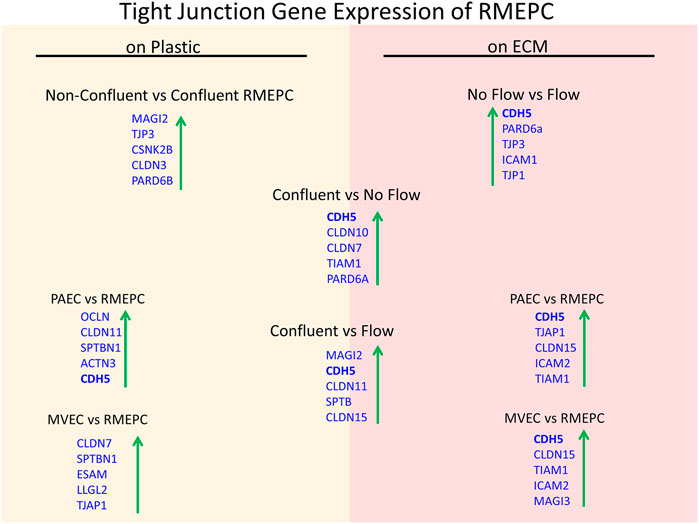 Tight Junction Gene Expression of RMEPC

on Plastic

Non-Confluent vs Confluent RMEPC
MAGI2
TJP3
CSNK2B
CLDN3
PARD6B

PAEC vs RMEPC
OCLN
CLDN11
SPTBN1
ACTN3
CDH5

MVEC vs RMEPC
CLDN7
SPTBN1
ESAM
LLGL2
TJAP1

Confluent vs No Flow
CDH5
CLDN10
CLDN7
TIAM1
PARD6A

Confluent vs Flow
MAGI2
CDH5
CLDN11
SPTB
CLDN15

on ECM

No Flow vs Flow
CDH5
PARD6a
TJP3
ICAM1
TJP1

PAEC vs RMEPC
CDH5
TJAP1
CLDN15
ICAM2
TIAM1

MVEC vs RMEPC
CDH5
CLDN15
TIAM1
ICAM2
MAGI3